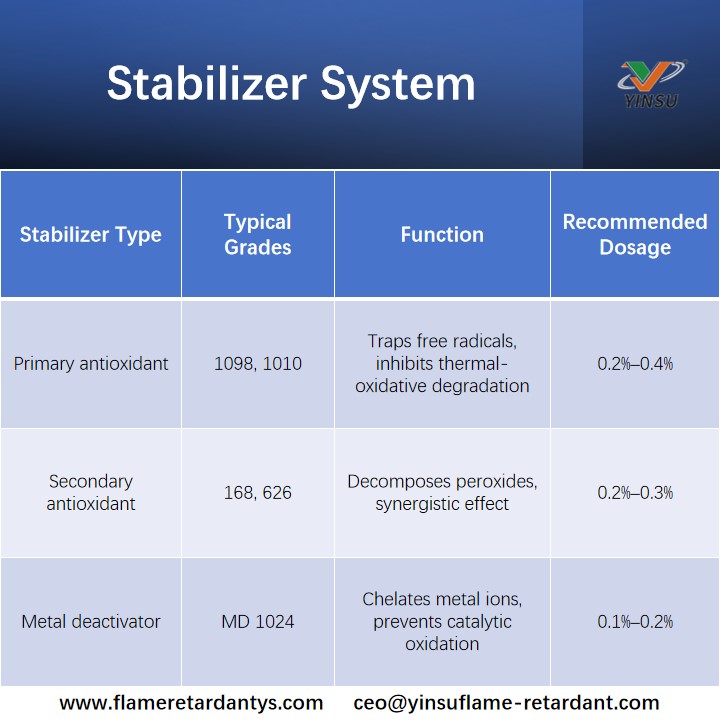 Stabilizer System

YINSU

| Stabilizer Type | Typical Grades | Function | Recommended Dosage |
|---|---|---|---|
| Primary antioxidant | 1098, 1010 | Traps free radicals, inhibits thermal-oxidative degradation | 0.2%–0.4% |
| Secondary antioxidant | 168, 626 | Decomposes peroxides, synergistic effect | 0.2%–0.3% |
| Metal deactivator | MD 1024 | Chelates metal ions, prevents catalytic oxidation | 0.1%–0.2% |

www.flameretardantys.com ceo@yinsuflame-retardant.com